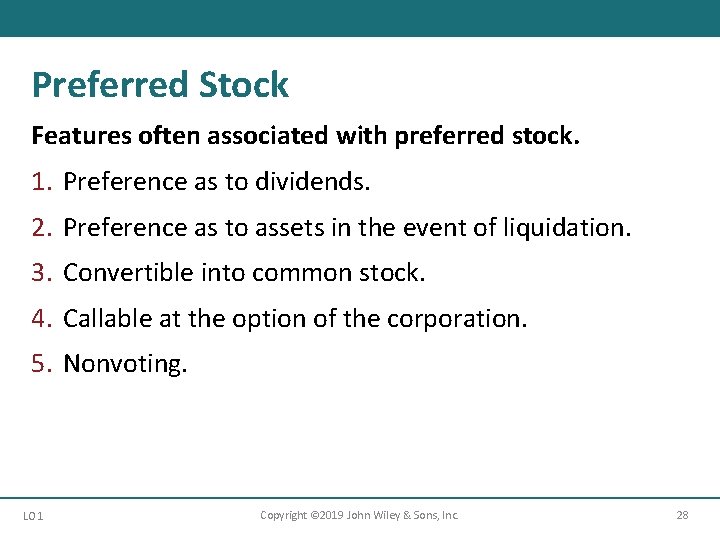 Preferred Stock

Features often associated with preferred stock.

1. Preference as to dividends.

2. Preference as to assets in the event of liquidation.

3. Convertible into common stock.

4. Callable at the option of the corporation.

5. Nonvoting.

LO 1

Copyright ©2019 John Wiley & Sons, Inc.

28